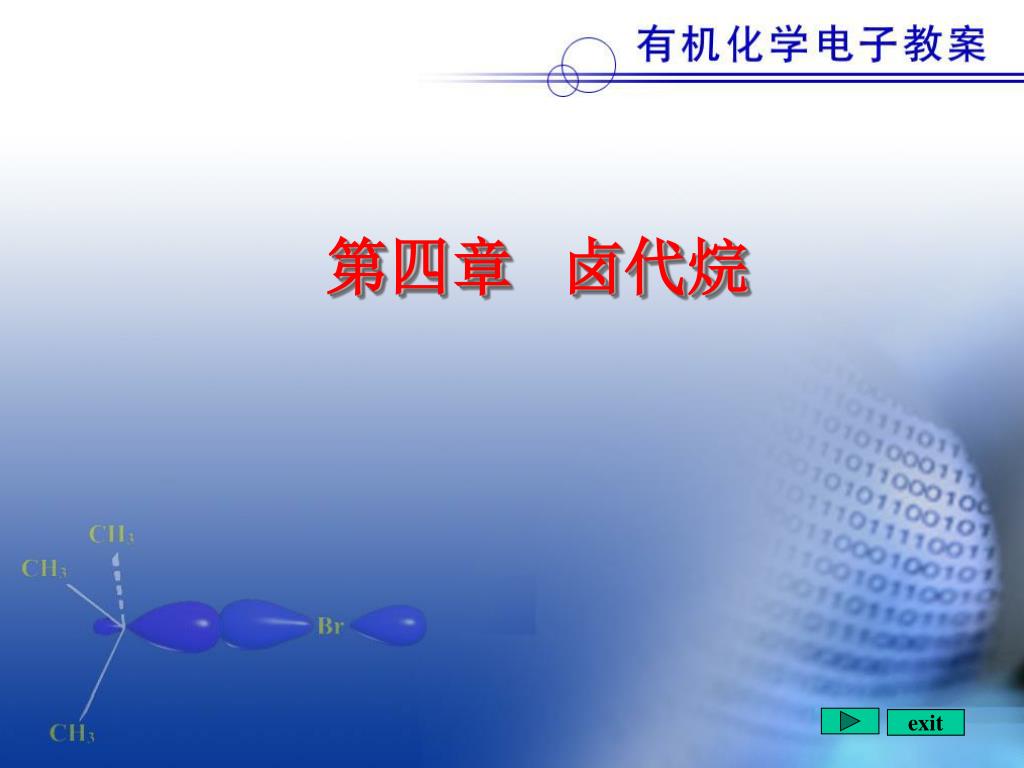 有机化学电子教案

第四章 卤代烷

$CH_3$
$CH_3$
Br
$CH_3$

exit